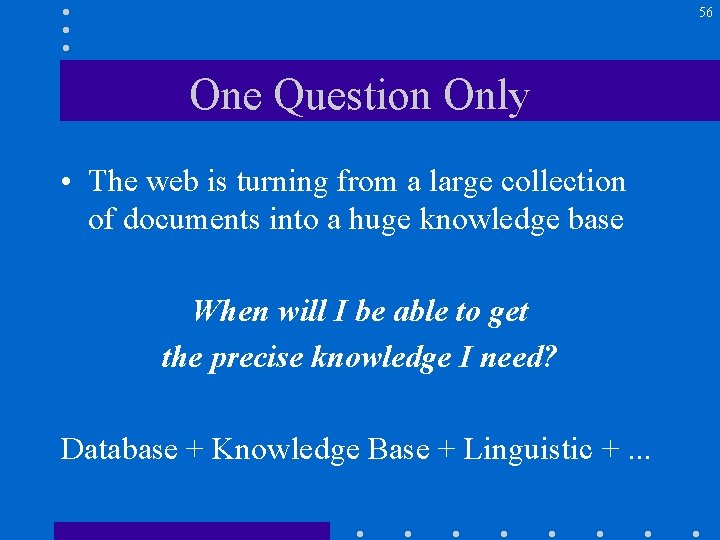 56

One Question Only

• The web is turning from a large collection of documents into a huge knowledge base

When will I be able to get the precise knowledge I need?

Database + Knowledge Base + Linguistic + ...